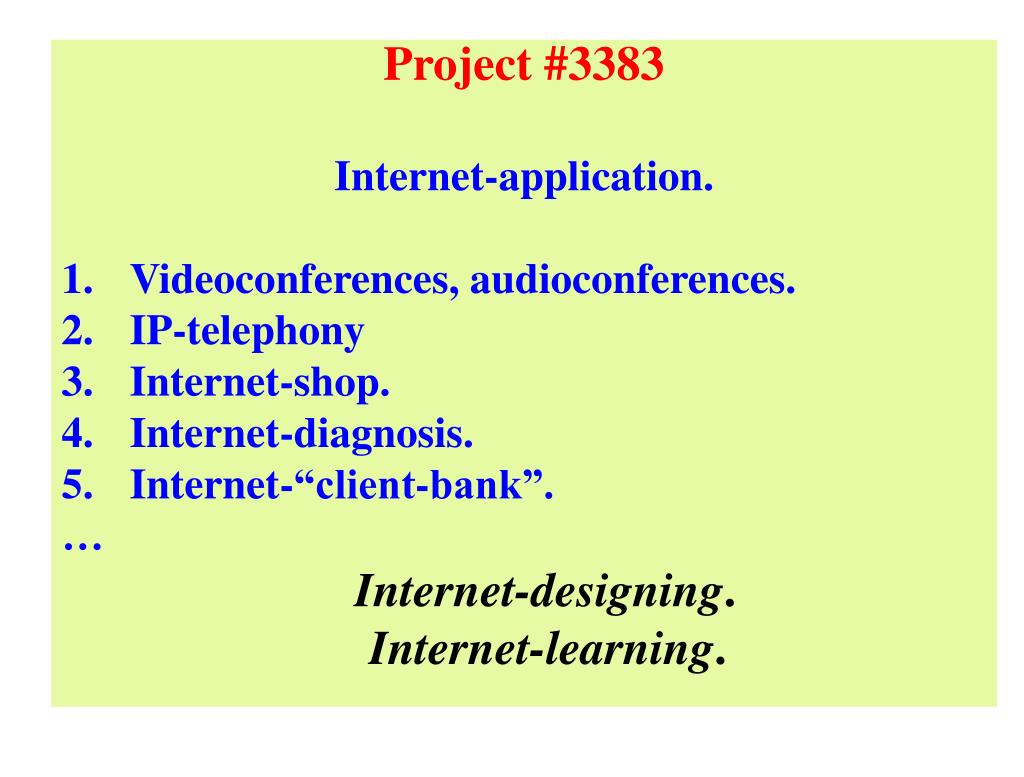 Project #3383

Internet-application.

1. Videoconferences, audioconferences.
2. IP-telephony
3. Internet-shop.
4. Internet-diagnosis.
5. Internet-“client-bank”.
…

Internet-designing.
Internet-learning.